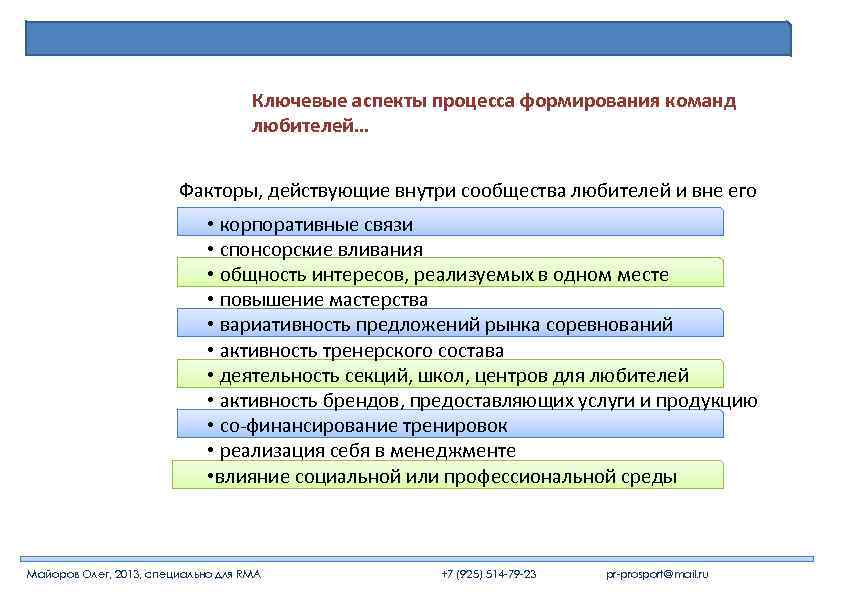 Ключевые аспекты процесса формирования команд любителей…

Факторы, действующие внутри сообщества любителей и вне его

• корпоративные связи
• спонсорские вливания
• общность интересов, реализуемых в одном месте
• повышение мастерства
• вариативность предложений рынка соревнований
• активность тренерского состава
• деятельность секций, школ, центров для любителей
• активность брендов, предоставляющих услуги и продукцию
• со-финансирование тренировок
• реализация себя в менеджменте
•влияние социальной или профессиональной среды

Майоров Олег, 2013, специально для RMA +7 (925) 514-79-23 pr-prosport@mail.ru